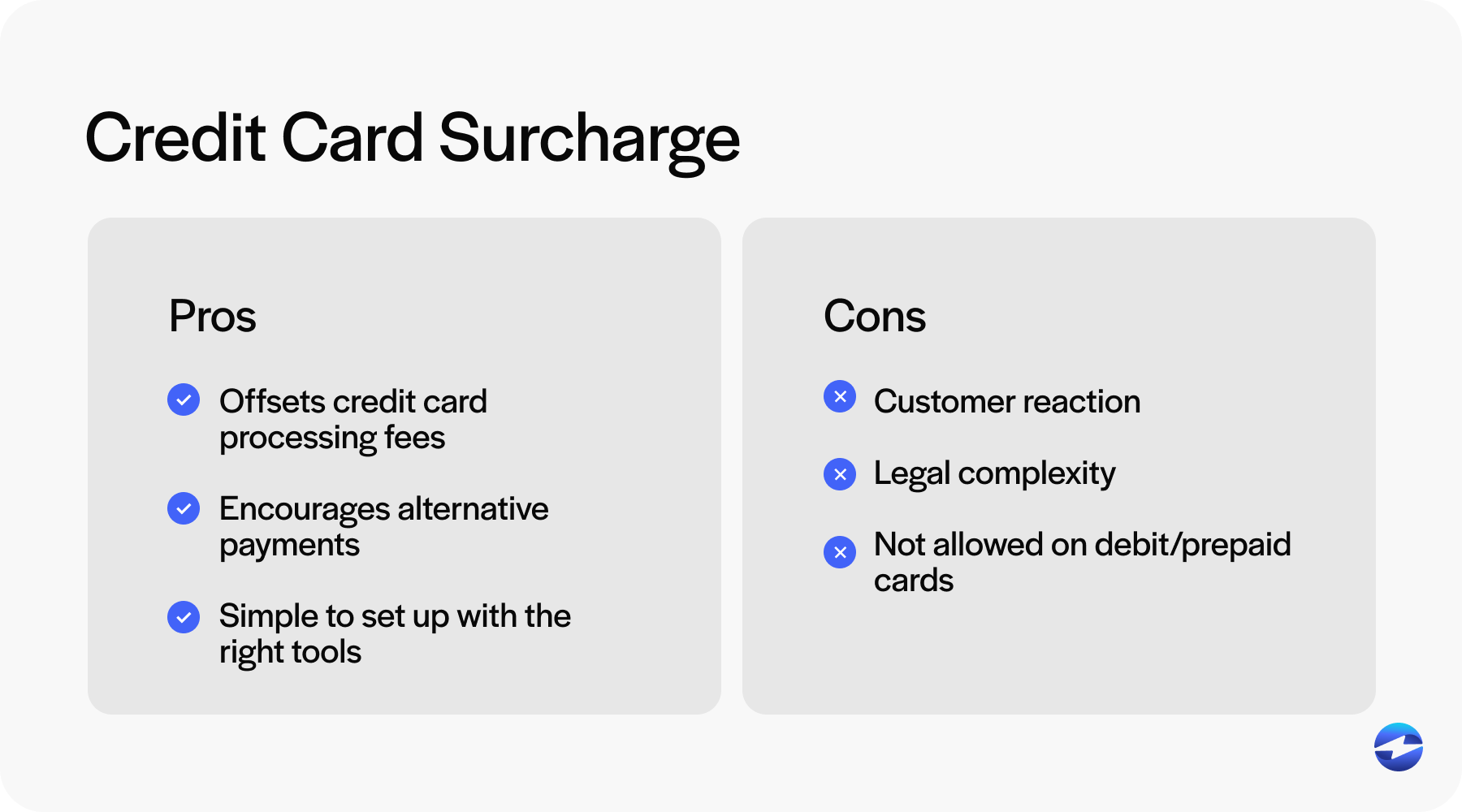 Credit Card Surcharge

Pros

Offsets credit card processing fees

Encourages alternative payments

Simple to set up with the right tools

Cons

Customer reaction

Legal complexity

Not allowed on debit/prepaid cards